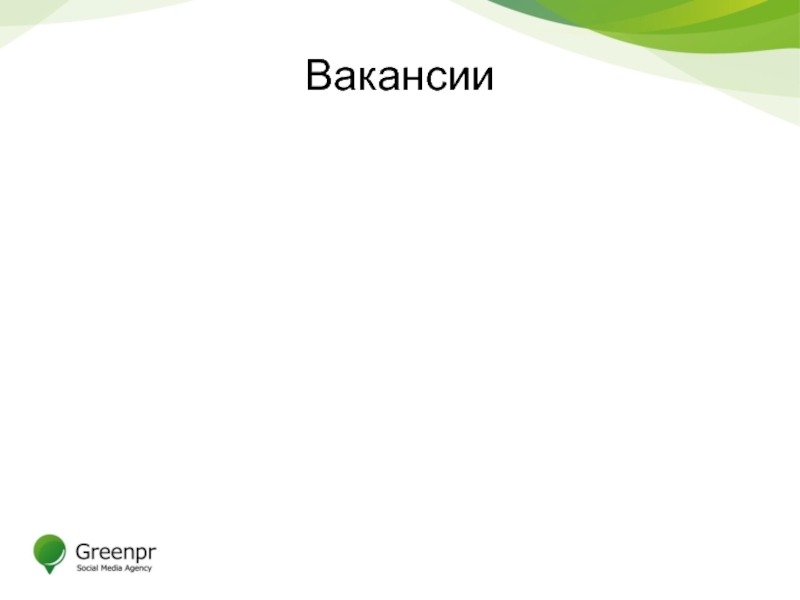 Вакансии

Greenpr
Social Media Agency